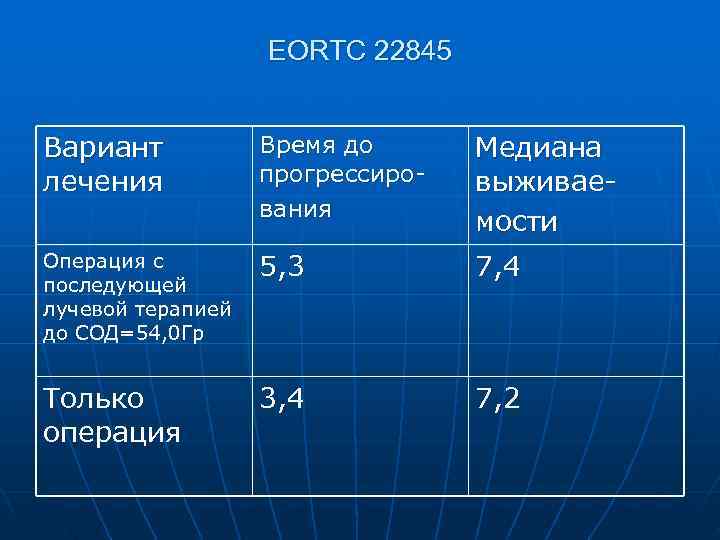 EORTC 22845

| Вариант лечения | Время до прогрессирования | Медиана выживаемости |
|---|---|---|
| Операция с последующей лучевой терапией до СОД=54,0Гр | 5,3 | 7,4 |
| Только операция | 3,4 | 7,2 |